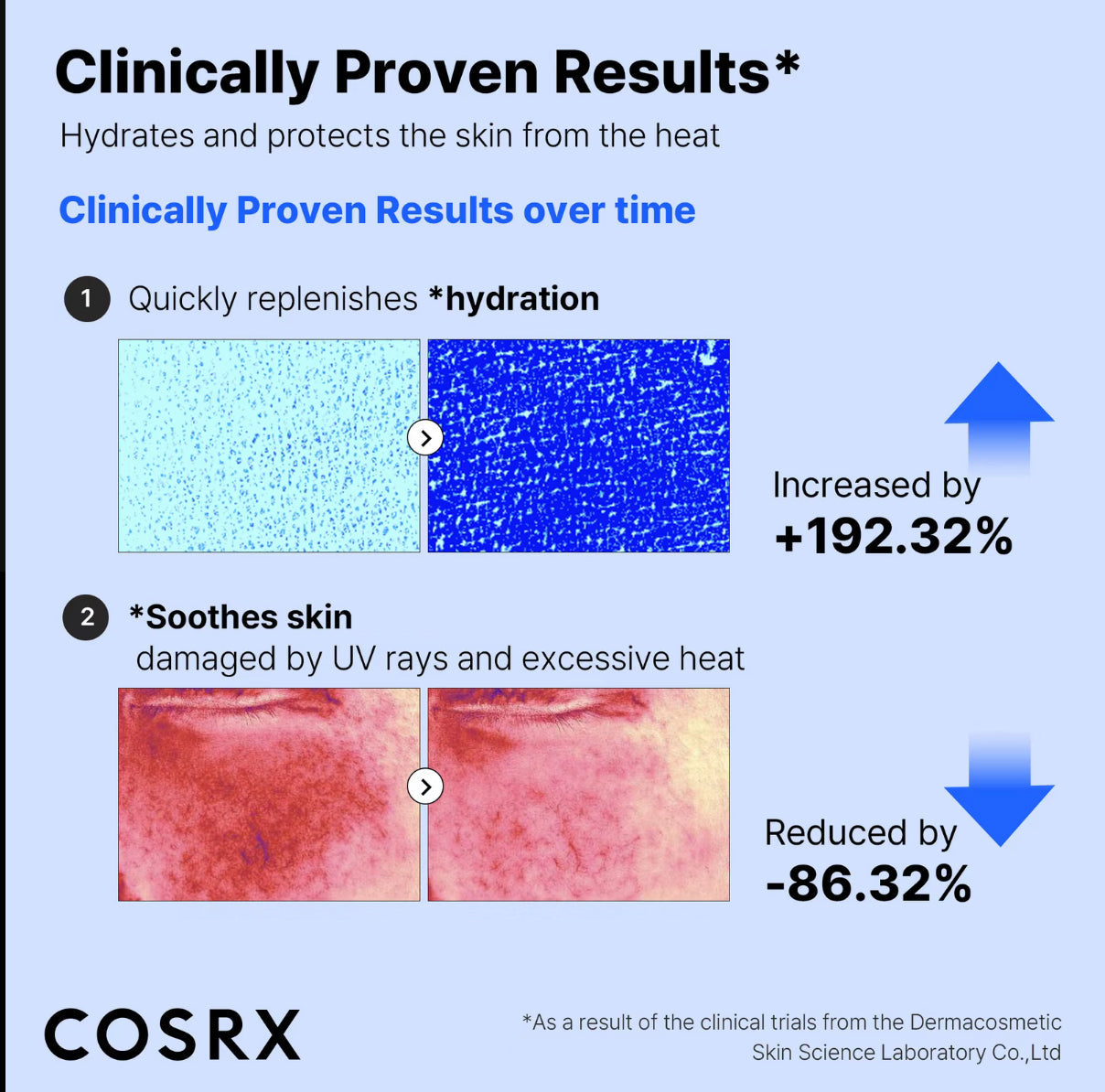 Clinically Proven Results*

Hydrates and protects the skin from the heat

Clinically Proven Results over time

1 Quickly replenishes *hydration

Increased by
+192.32%

2 *Soothes skin
damaged by UV rays and excessive heat

Reduced by
-86.32%

COSRX

*As a result of the clinical trials from the Dermacosmetic Skin Science Laboratory Co.,Ltd